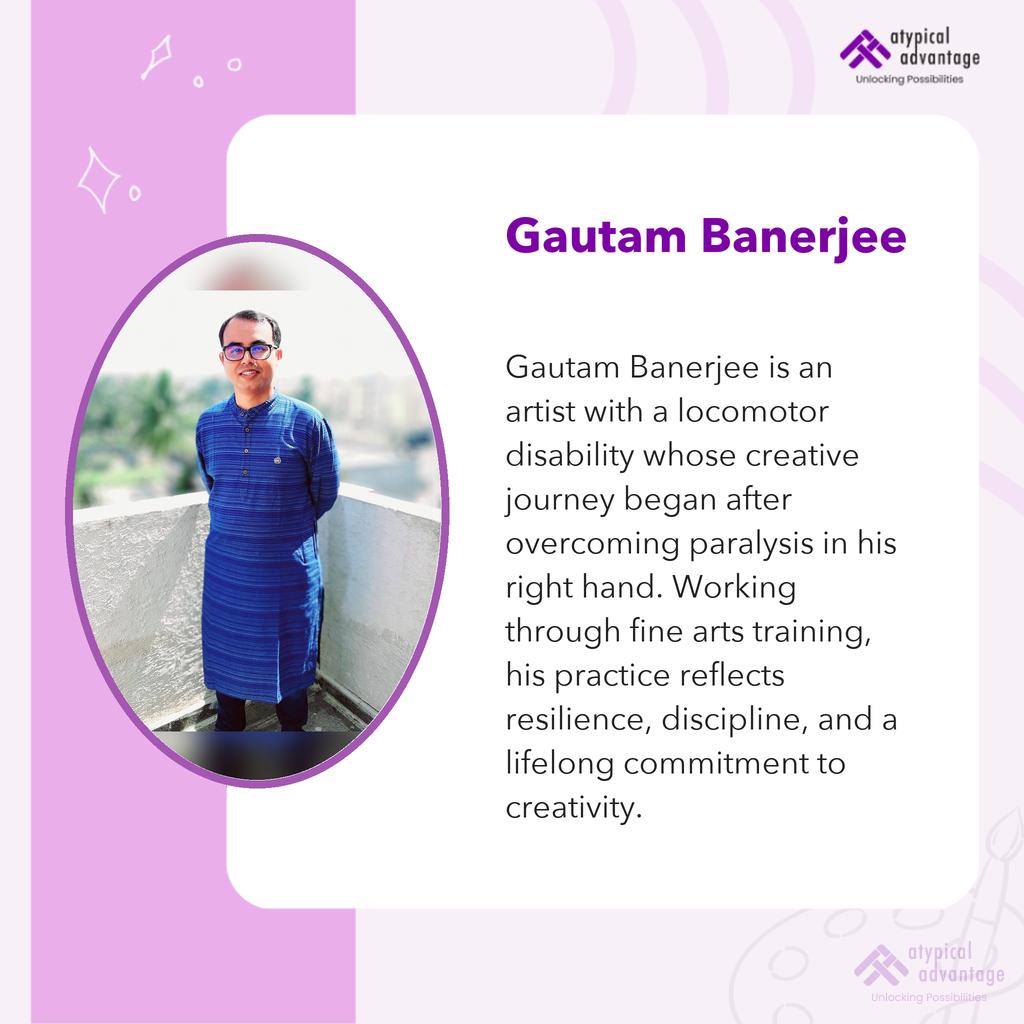 atypical advantage
Unlocking Possibilities

Gautam Banerjee

Gautam Banerjee is an artist with a locomotor disability whose creative journey began after overcoming paralysis in his right hand. Working through fine arts training, his practice reflects resilience, discipline, and a lifelong commitment to creativity.

atypical advantage
Unlocking Possibilities